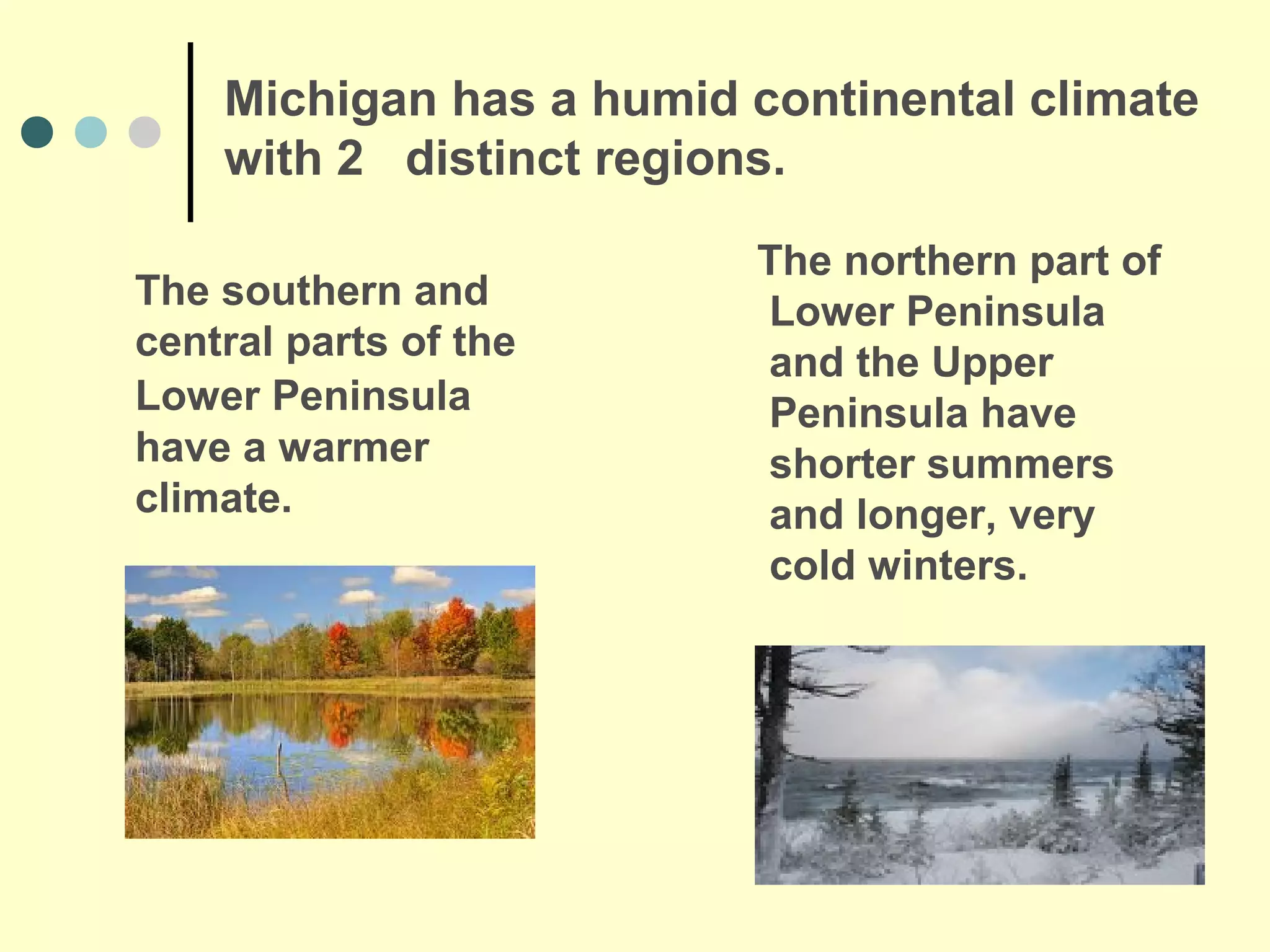 Michigan has a humid continental climate with 2 distinct regions.

The southern and central parts of the Lower Peninsula have a warmer climate.

The northern part of Lower Peninsula and the Upper Peninsula have shorter summers and longer, very cold winters.